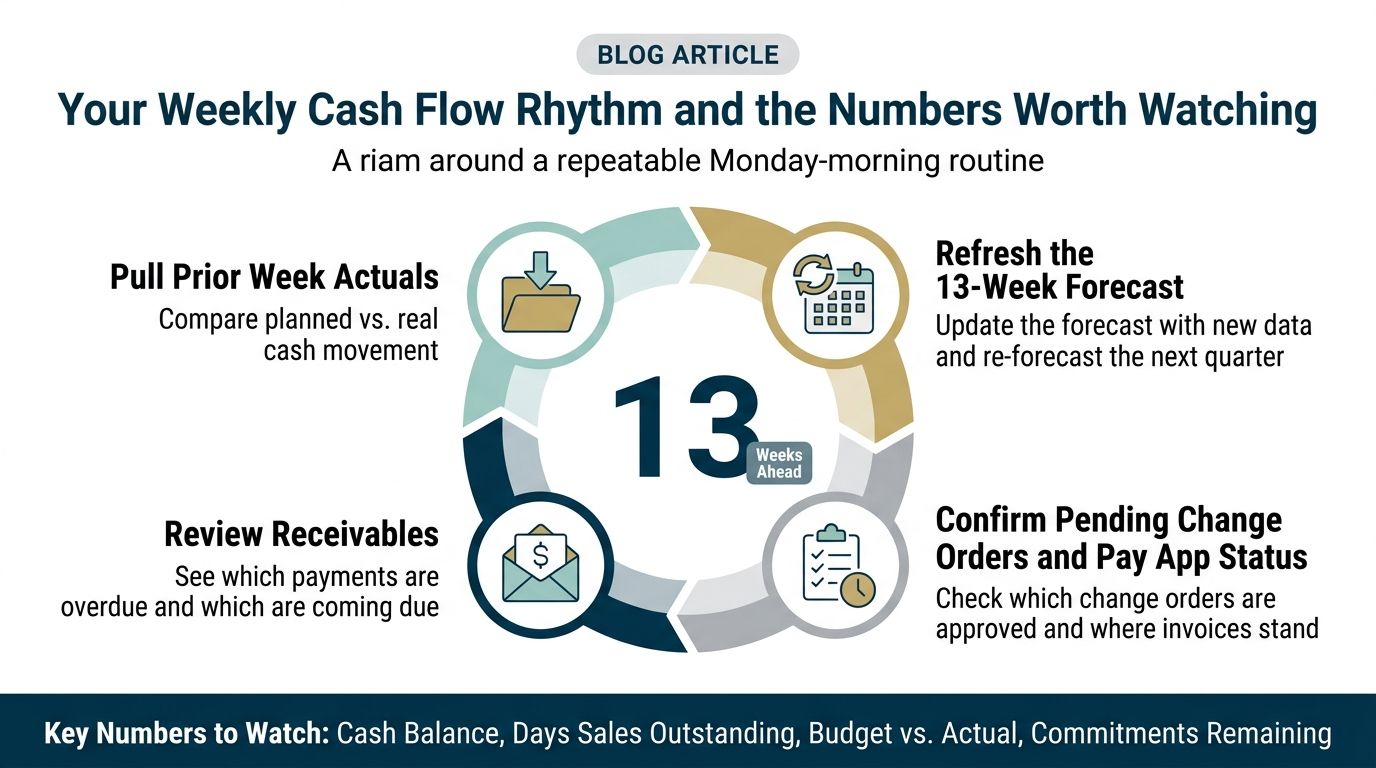 BLOG ARTICLE

Your Weekly Cash Flow Rhythm and the Numbers Worth Watching

A riam around a repeatable Monday-morning routine

Pull Prior Week Actuals
Compare planned vs. real cash movement

Refresh the 13-Week Forecast
Update the forecast with new data and re-forecast the next quarter

13
Weeks Ahead

Review Receivables
See which payments are overdue and which are coming due

Confirm Pending Change Orders and Pay App Status
Check which change orders are approved and where invoices stand

Key Numbers to Watch: Cash Balance, Days Sales Outstanding, Budget vs. Actual, Commitments Remaining